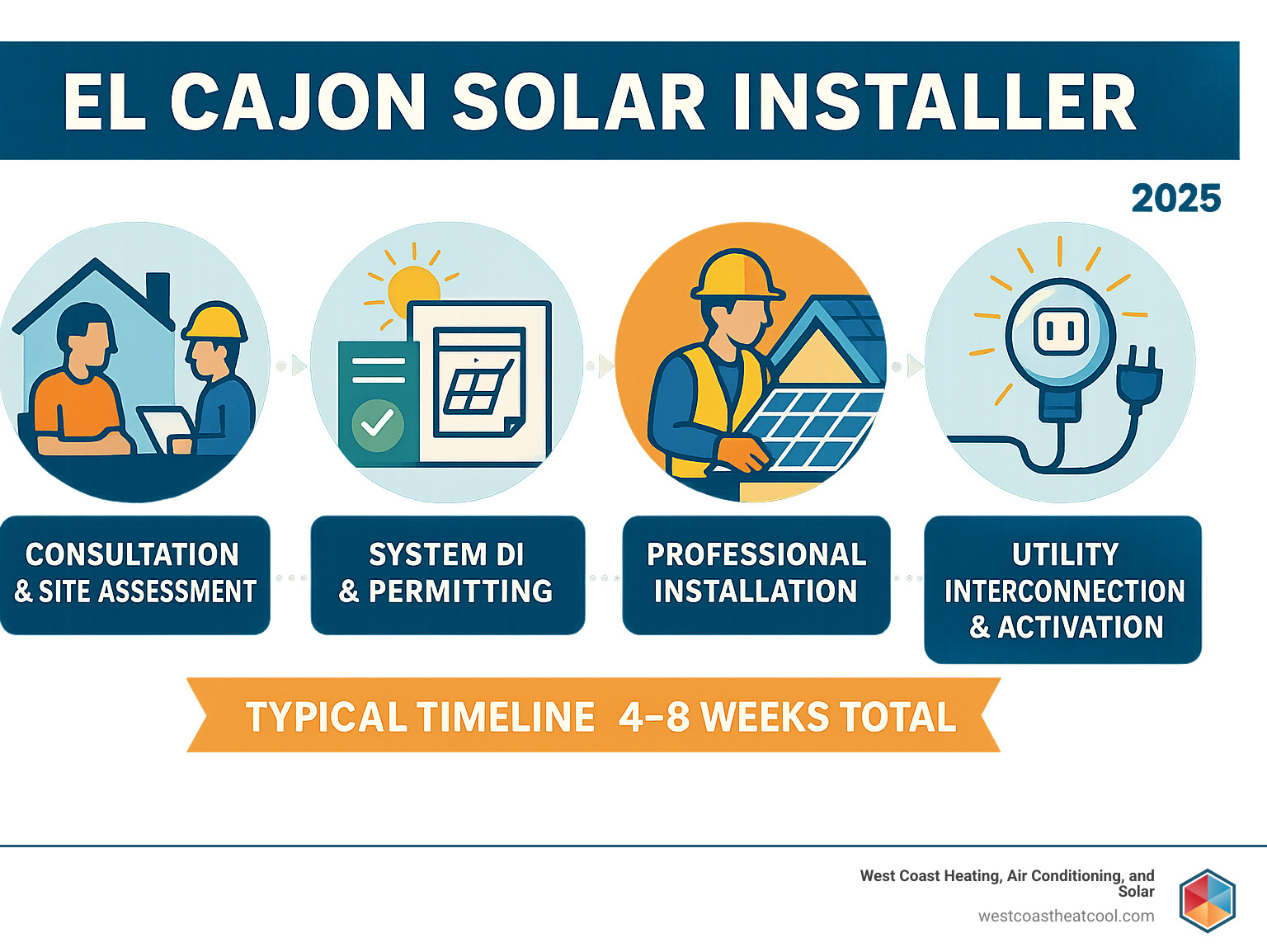 EL CAJON SOLAR INSTALLER

2025

CONSULTATION & SITE ASSESSMENT

SYSTEM DI & PERMITTING

PROFESSIONAL INSTALLATION

UTILITY INTERCONNECTION & ACTIVATION

TYPICAL TIMELINE 4–8 WEEKS TOTAL

West Coast Heating, Air Conditioning, and Solar
westcoastheatcool.com